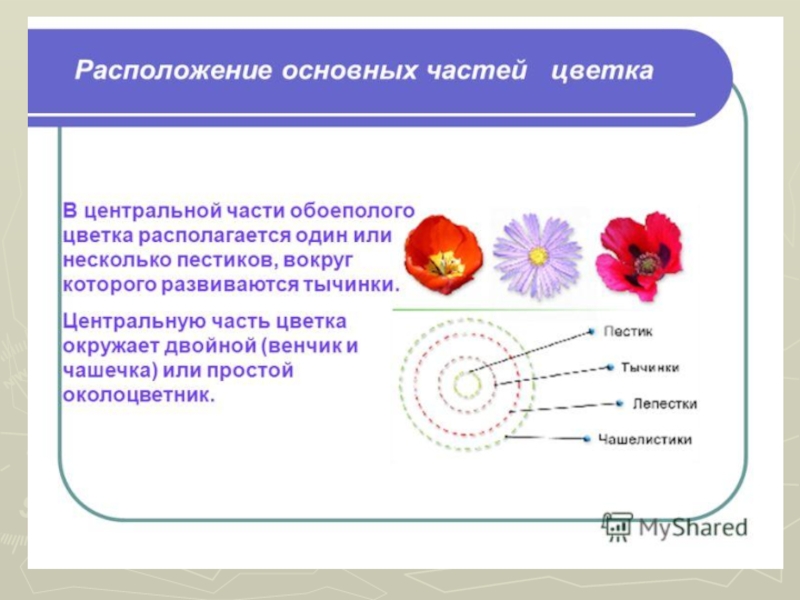 Расположение основных частей цветка

В центральной части обоеполого цветка располагается один или несколько пестиков, вокруг которого развиваются тычинки.

Центральную часть цветка окружает двойной (венчик и чашечка) или простой околоцветник.

Пестик
Тычинки
Лепестки
Чашелистики

MyShared